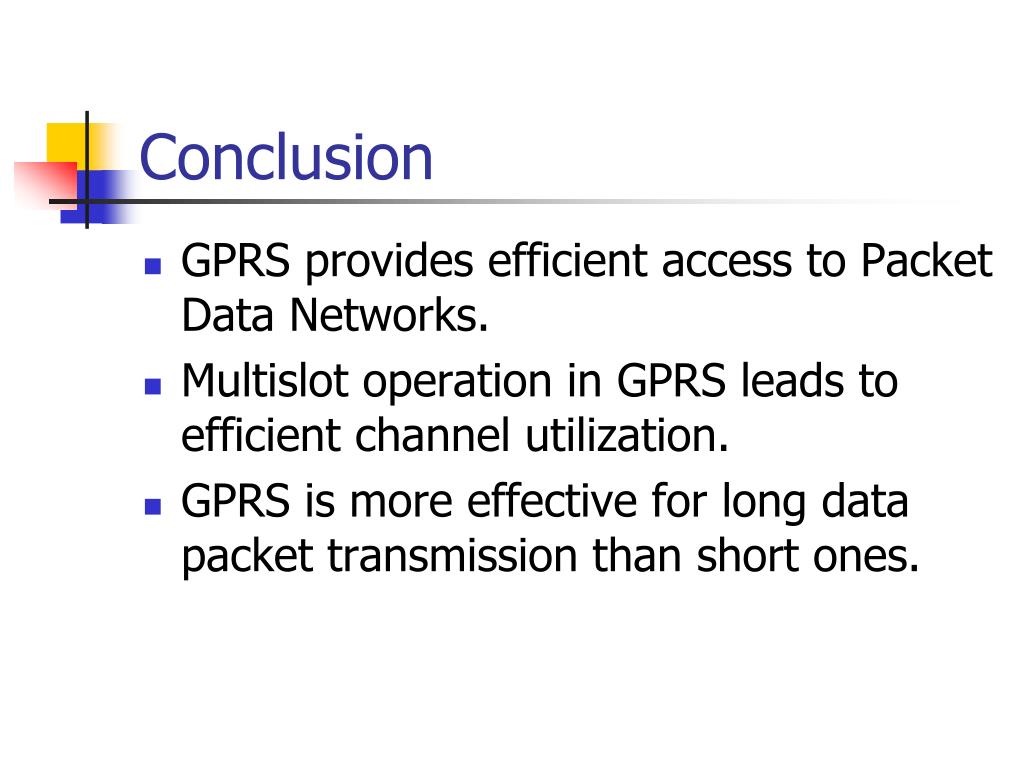 Conclusion

- GPRS provides efficient access to Packet Data Networks.
- Multislot operation in GPRS leads to efficient channel utilization.
- GPRS is more effective for long data packet transmission than short ones.